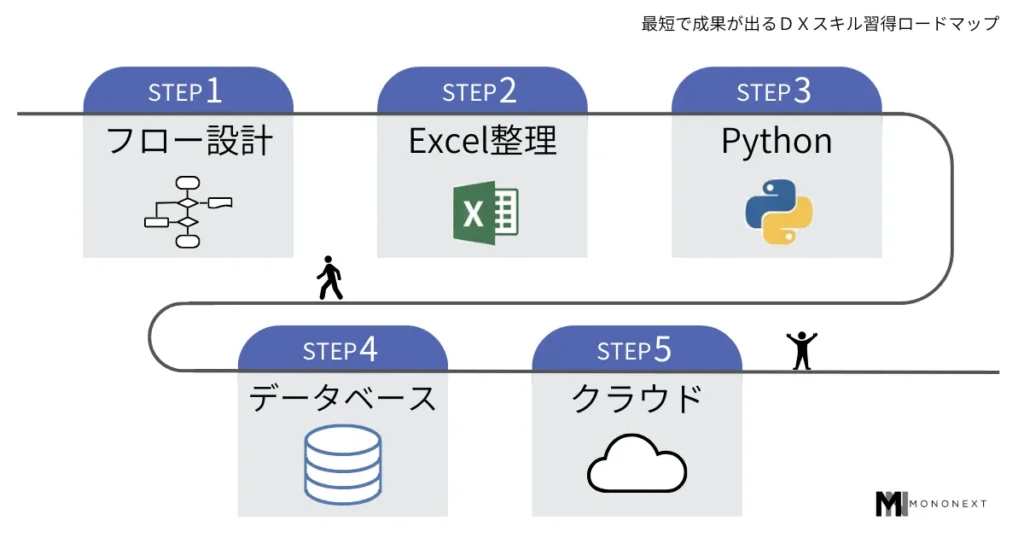 最短で成果が出るＤＸスキル習得ロードマップ

STEP1
フロー設計

STEP2
Excel整理

STEP3
Python

STEP4
データベース

STEP5
クラウド

MONONEXT